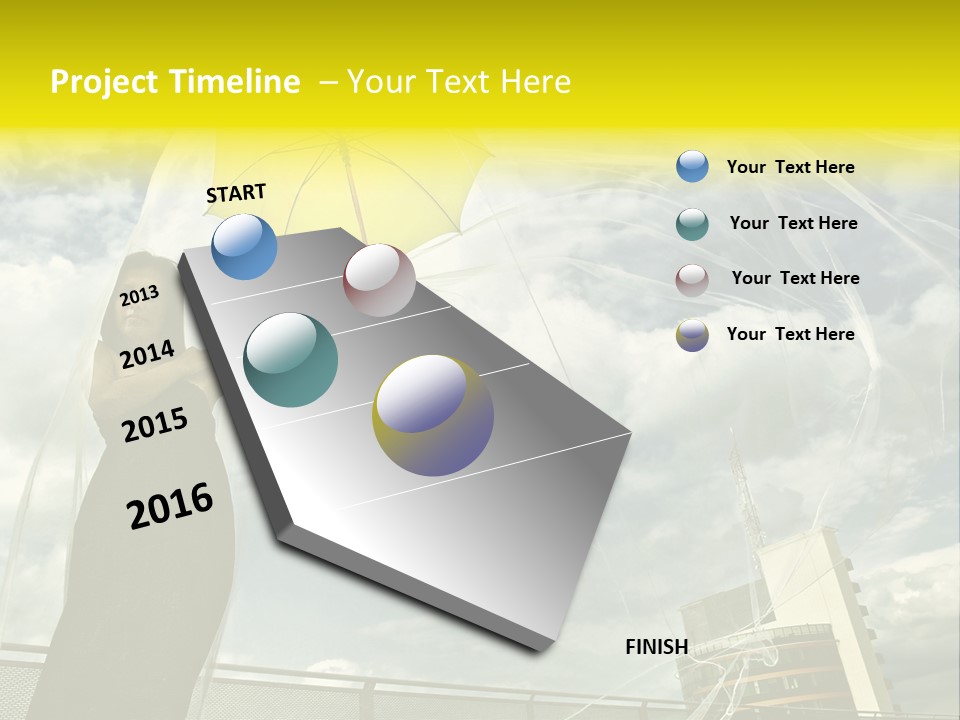 Project Timeline – Your Text Here

START

2013

2014

2015

2016

Your Text Here

Your Text Here

Your Text Here

Your Text Here

FINISH